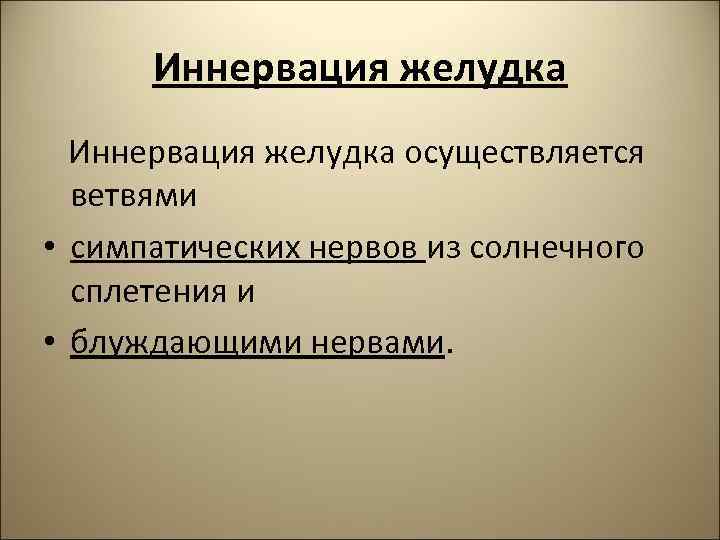 Иннервация желудка

Иннервация желудка осуществляется ветвями

• симпатических нервов из солнечного сплетения и

• блуждающими нервами.